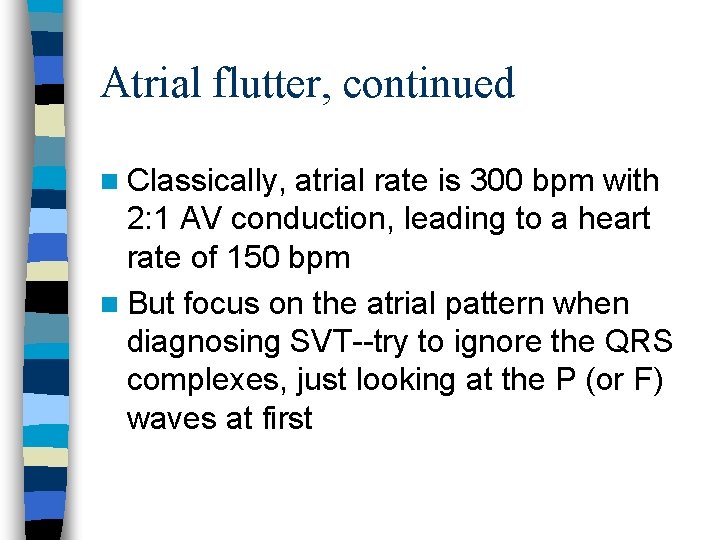 Atrial flutter, continued

- Classically, atrial rate is 300 bpm with 2:1 AV conduction, leading to a heart rate of 150 bpm
- But focus on the atrial pattern when diagnosing SVT--try to ignore the QRS complexes, just looking at the P (or F) waves at first